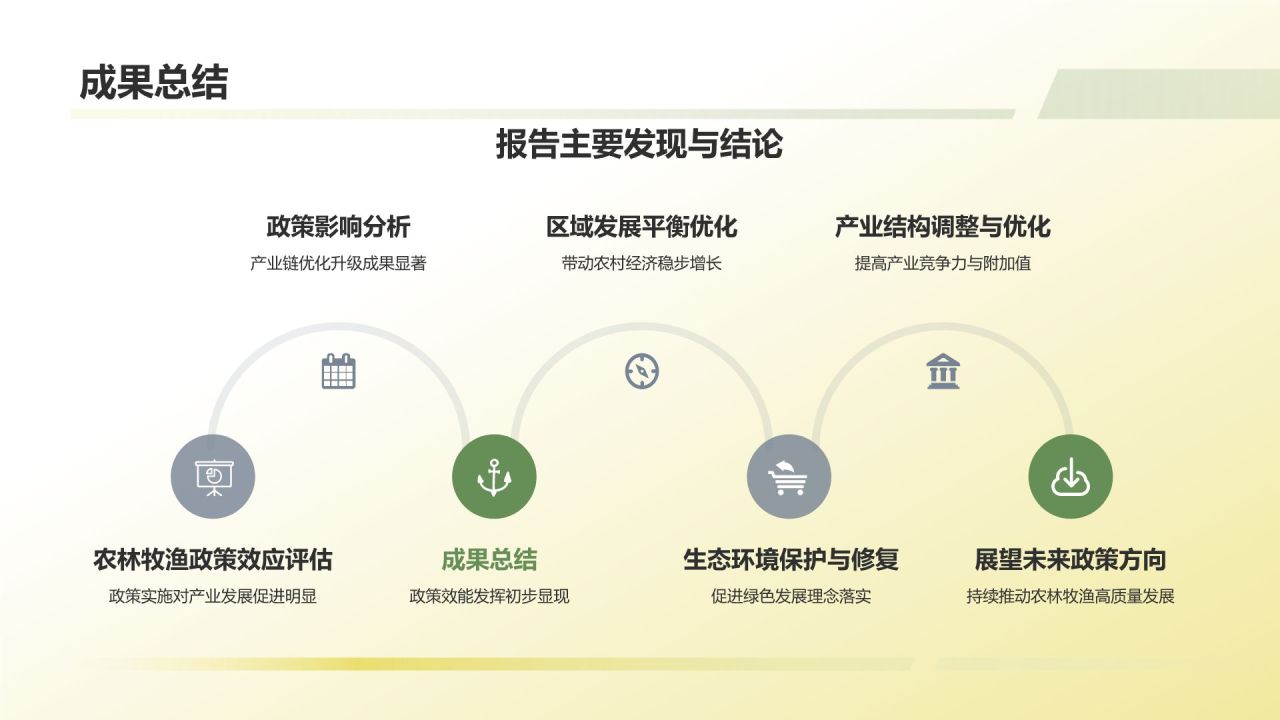 成果总结

报告主要发现与结论

政策影响分析
产业链优化升级成果显著

区域发展平衡优化
带动农村经济稳步增长

产业结构调整与优化
提高产业竞争力与附加值

农林牧渔政策效应评估
政策实施对产业发展促进明显

成果总结
政策效能发挥初步显现

生态环境保护与修复
促进绿色发展理念落实

展望未来政策方向
持续推动农林牧渔高质量发展